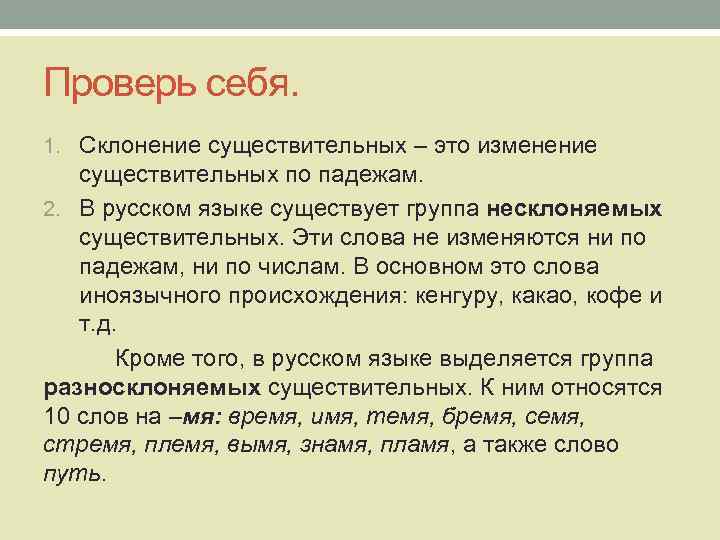 Проверь себя.

1. Склонение существительных – это изменение существительных по падежам.

2. В русском языке существует группа несклоняемых существительных. Эти слова не изменяются ни по падежам, ни по числам. В основном это слова иноязычного происхождения: кенгуру, какао, кофе и т.д.

Кроме того, в русском языке выделяется группа разносклоняемых существительных. К ним относятся 10 слов на –мя: время, имя, темя, бремя, семя, стремя, племя, вымя, знамя, пламя, а также слово путь.